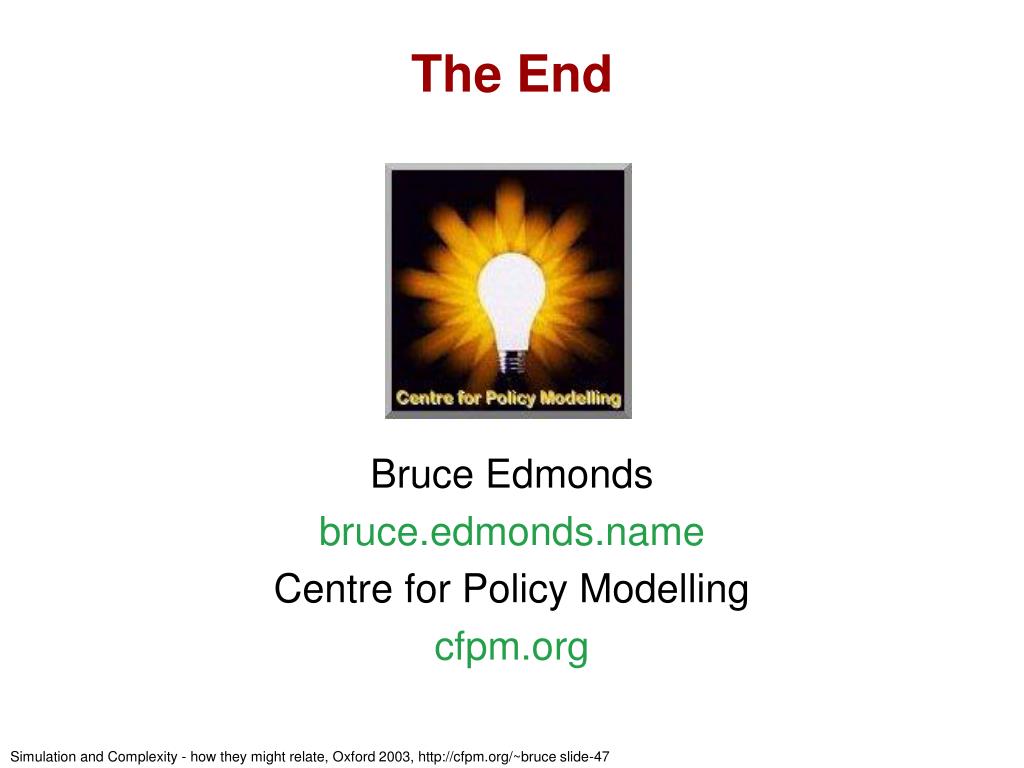 The End

Centre for Policy Modelling

Bruce Edmonds
bruce.edmonds.name
Centre for Policy Modelling
cfpm.org

Simulation and Complexity - how they might relate, Oxford 2003, http://cfpm.org/~bruce slide-47